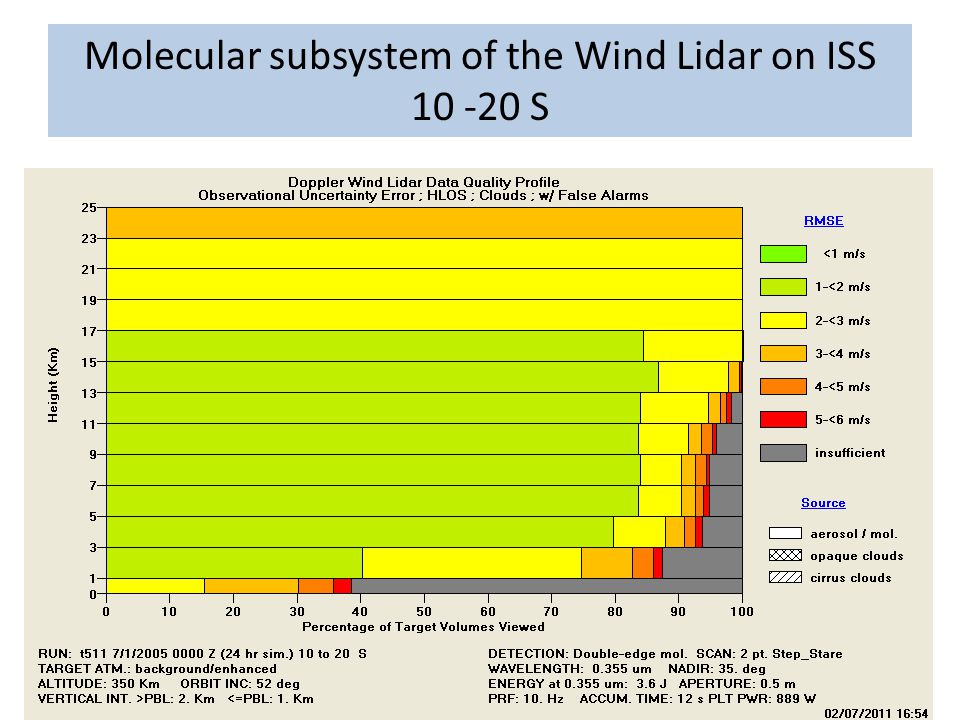 Molecular subsystem of the Wind Lidar on ISS
10 -20 S

Doppler Wind Lidar Data Quality Profile
Observational Uncertainty Error ; HLOS ; Clouds ; w/ False Alarms

Height (Km)
25
23
21
19
17
15
13
11
9
7
5
3
1
0

0 10 20 30 40 50 60 70 80 90 100
Percentage of Target Volumes Viewed

RMSE
<1 m/s
1-<2 m/s
2-<3 m/s
3-<4 m/s
4-<5 m/s
5-<6 m/s
insufficient

Source
aerosol / mol.
opaque clouds
cirrus clouds

RUN: t511 7/1/2005 0000 Z (24 hr sim.) 10 to 20 S
TARGET ATM.: background/enhanced
ALTITUDE: 350 Km ORBIT INC: 52 deg
VERTICAL INT. >PBL: 2. Km <=PBL: 1. Km

DETECTION: Double-edge mol. SCAN: 2 pt. Step_Stare
WAVELENGTH: 0.355 um NADIR: 35. deg
ENERGY at 0.355 um: 3.6 J APERTURE: 0.5 m
PRF: 10. Hz ACCUM. TIME: 12 s PLT PWR: 889 W

02/07/2011 16:54